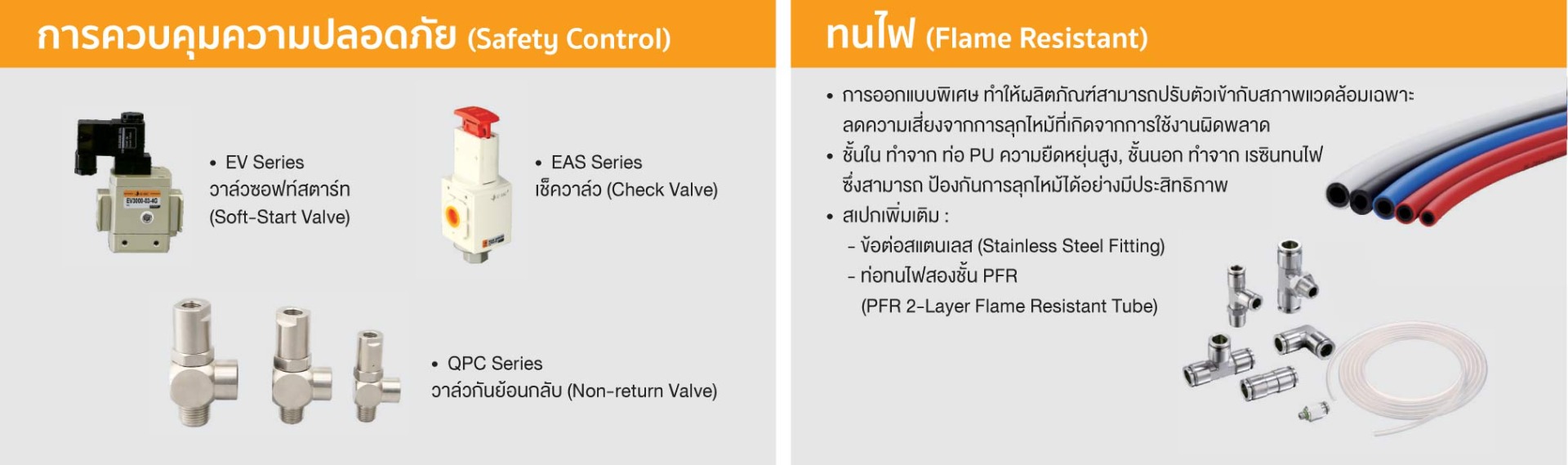 การควบคุมความปลอดภัย (Safety Control)

EV3000-03-4G

• EV Series
วาล์วซอฟท์สตาร์ท
(Soft-Start Valve)

• EAS Series
เช็ควาล์ว (Check Valve)

• QPC Series
วาล์วกันย้อนกลับ (Non-return Valve)

ทนไฟ (Flame Resistant)

• การออกแบบพิเศษ ทำให้ผลิตภัณฑ์สามารถปรับตัวเข้ากับสภาพแวดล้อมเฉพาะ ลดความเสี่ยงจากการลุกไหม้ที่เกิดจากการใช้งานผิดพลาด
• ชั้นใน ทำจาก ท่อ PU ความยืดหยุ่นสูง, ชั้นนอก ทำจาก เรซินทนไฟ ซึ่งสามารถ ป้องกันการลุกไหม้ได้อย่างมีประสิทธิภาพ
• สเปกเพิ่มเติม :
- ข้อต่อสแตนเลส (Stainless Steel Fitting)
- ท่อทนไฟสองชั้น PFR
(PFR 2-Layer Flame Resistant Tube)